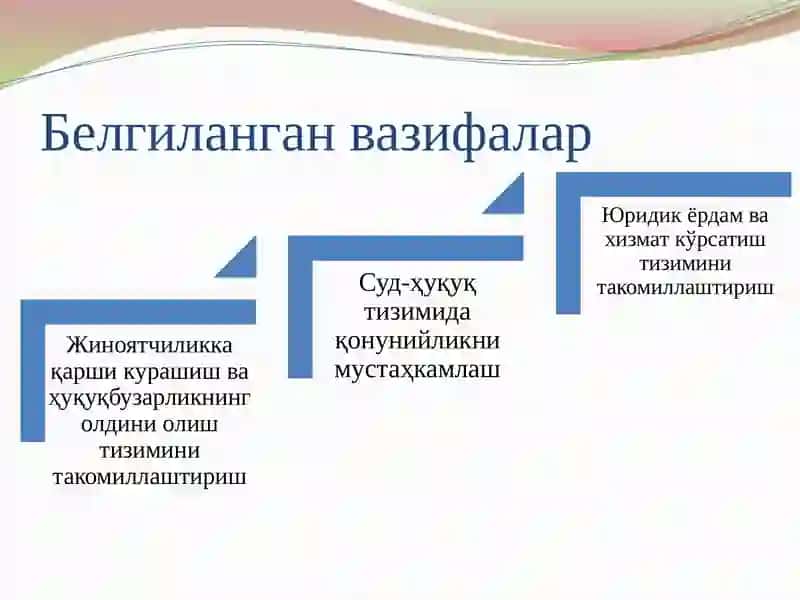 Белгиланган вазифалар

Жиноятчиликка қарши курашиш ва ҳуқуқбузарликнинг олдини олиш тизимини такомиллаштириш

Суд-ҳуқуқ тизимида қонунийликни мустаҳкамлаш

Юридик ёрдам ва хизмат кўрсатиш тизимини такомиллаштириш